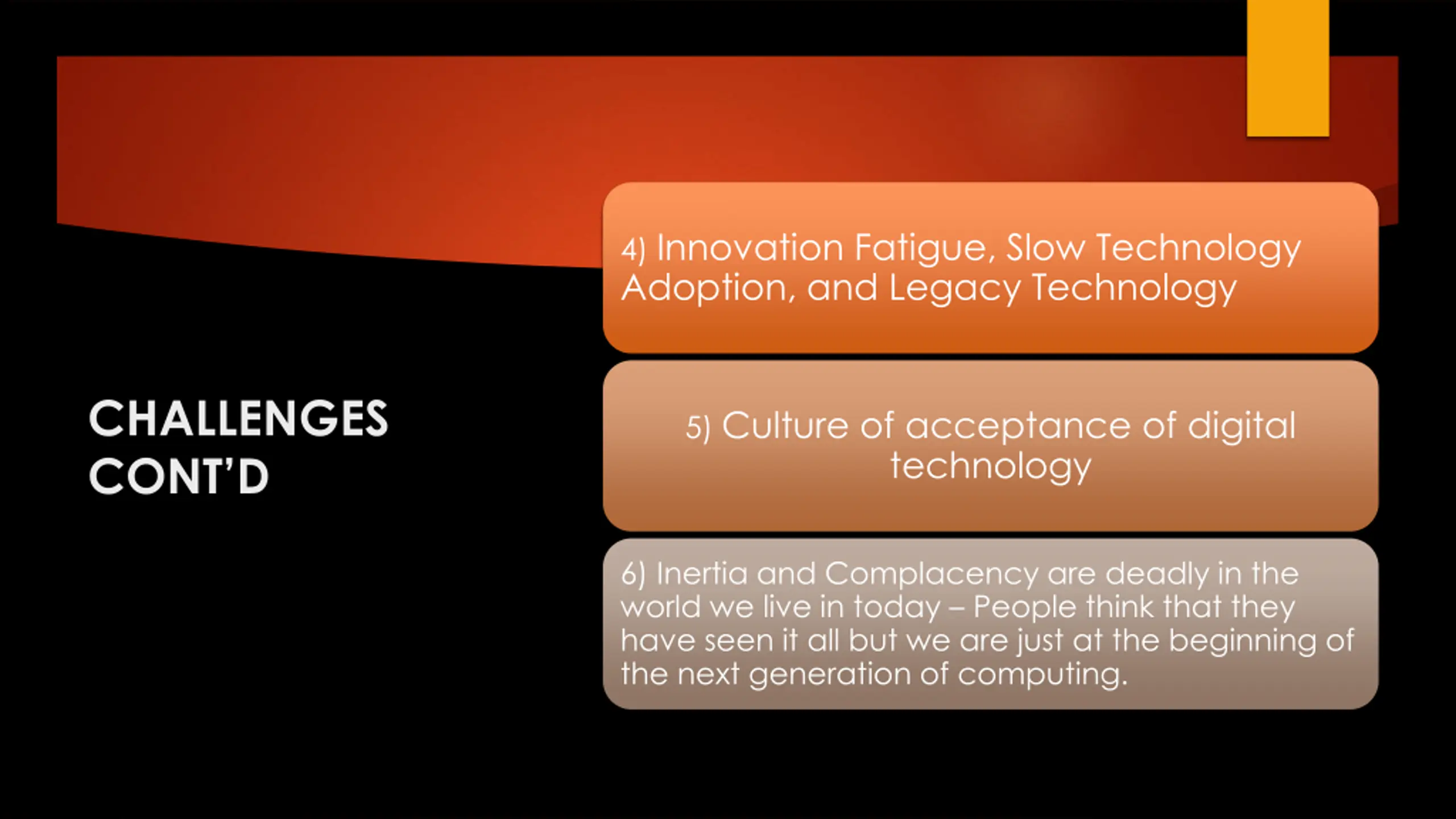 CHALLENGES CONT'D

4) Innovation Fatigue, Slow Technology Adoption, and Legacy Technology

5) Culture of acceptance of digital technology

6) Inertia and Complacency are deadly in the world we live in today – People think that they have seen it all but we are just at the beginning of the next generation of computing.